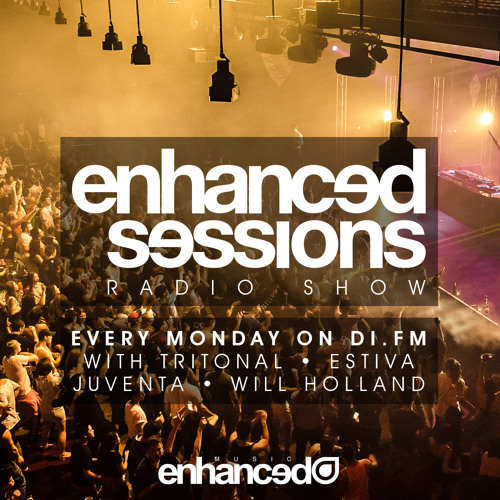 enhanced sessions
RADIO SHOW

EVERY MONDAY ON DI.FM
WITH TRITONAL • ESTIVA
JUVENTA • WILL HOLLAND

MUSIC
enhanced